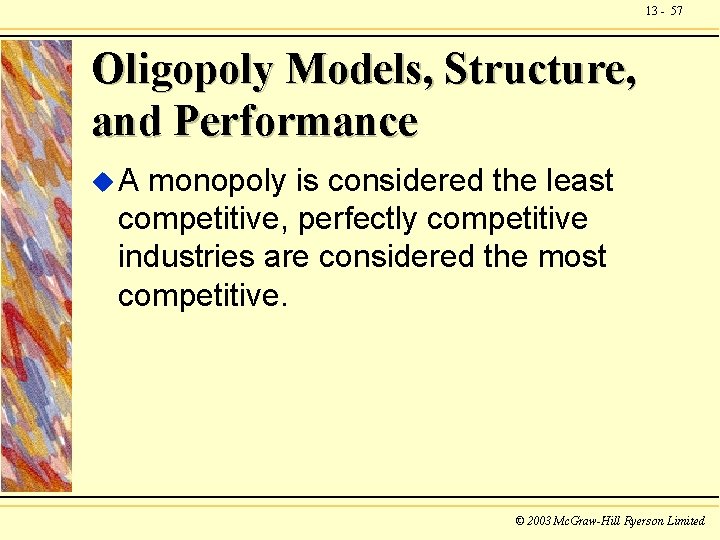 13 - 57

Oligopoly Models, Structure, and Performance

A monopoly is considered the least competitive, perfectly competitive industries are considered the most competitive.

© 2003 McGraw-Hill Ryerson Limited